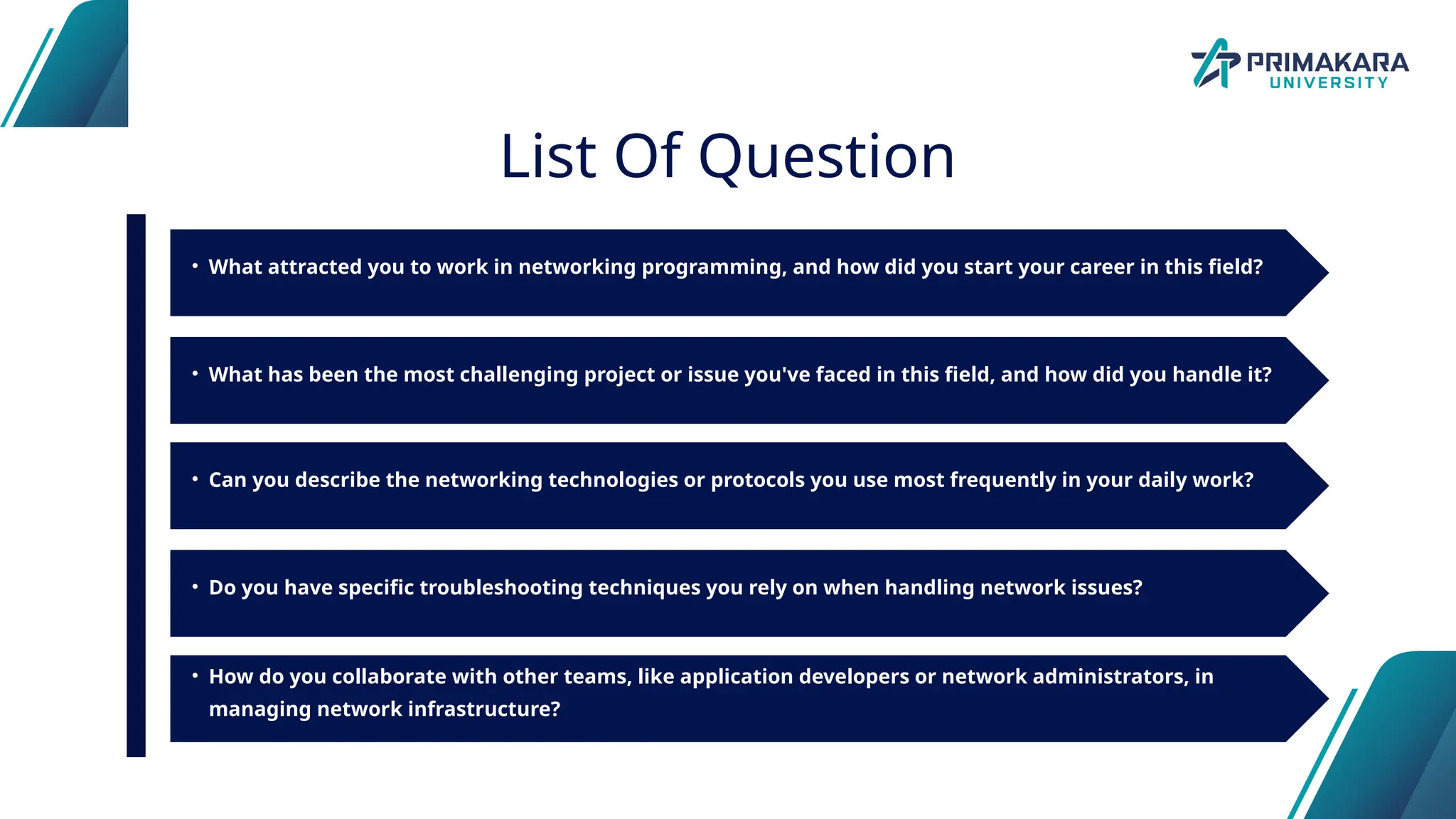 PRIMAKARA
UNIVERSITY

List Of Question

• What attracted you to work in networking programming, and how did you start your career in this field?

• What has been the most challenging project or issue you've faced in this field, and how did you handle it?

• Can you describe the networking technologies or protocols you use most frequently in your daily work?

• Do you have specific troubleshooting techniques you rely on when handling network issues?

• How do you collaborate with other teams, like application developers or network administrators, in managing network infrastructure?